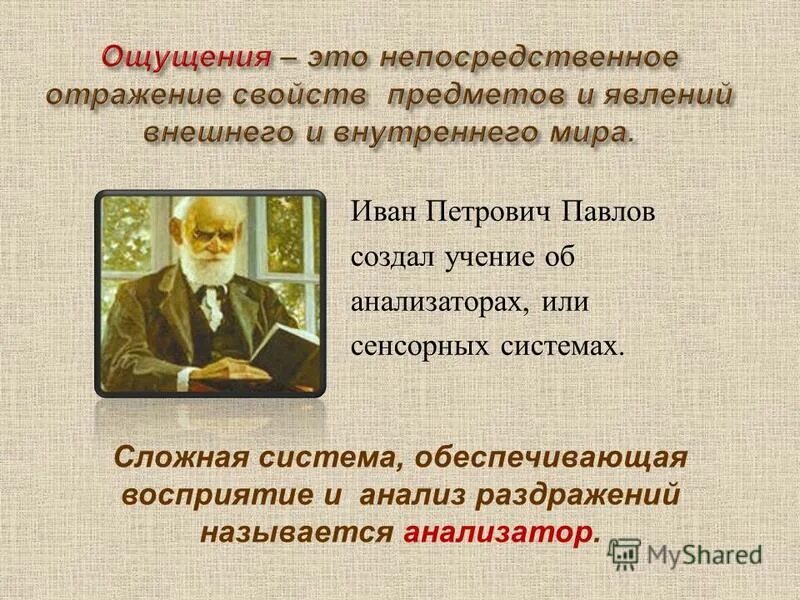 Ощущения – это непосредственное отражение свойств предметов и явлений внешнего и внутреннего мира.

Иван Петрович Павлов создал учение об анализаторах, или сенсорных системах.

Сложная система, обеспечивающая восприятие и анализ раздражений называется анализатор.

MyShared